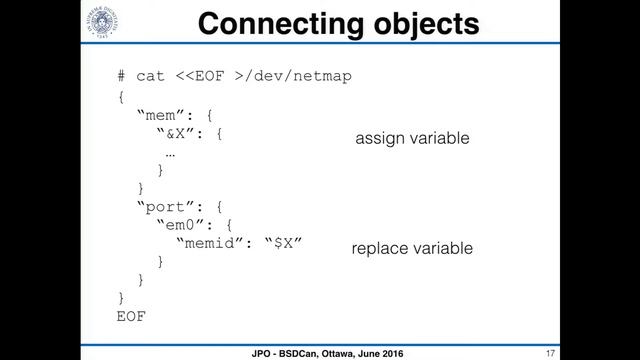 Connecting objects

# cat <<EOF >/dev/netmap
{
  "mem": {
    "&X": {
      …
    }
  }
  "port": {
    "em0": {
      "memid": "$X"
    }
  }
}
EOF

assign variable

replace variable

JPO - BSDCan, Ottawa, June 2016

17